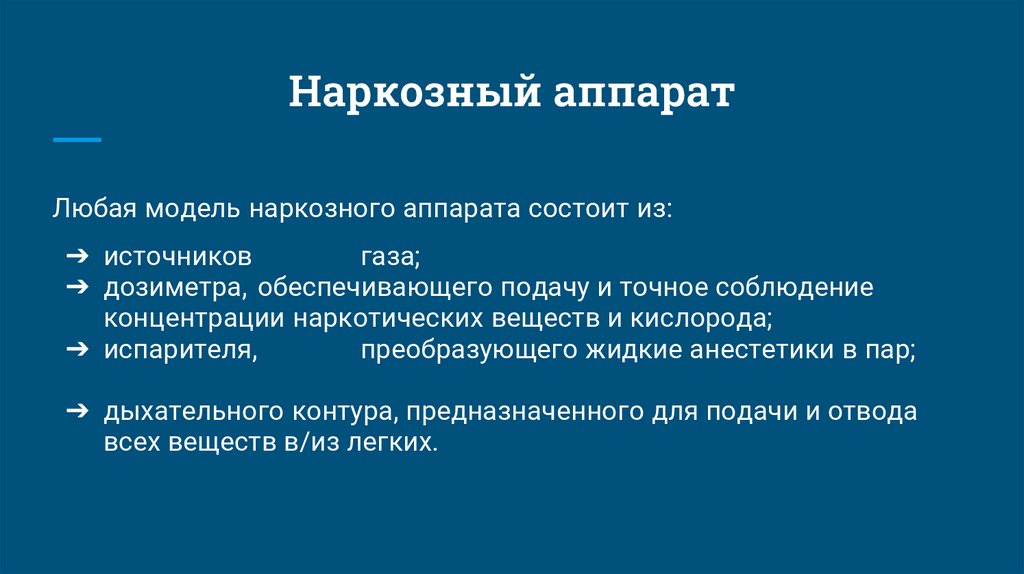 Наркозный аппарат

Любая модель наркозного аппарата состоит из:

➔ источников газа;
➔ дозиметра, обеспечивающего подачу и точное соблюдение концентрации наркотических веществ и кислорода;
➔ испарителя, преобразующего жидкие анестетики в пар;

➔ дыхательного контура, предназначенного для подачи и отвода всех веществ в/из легких.